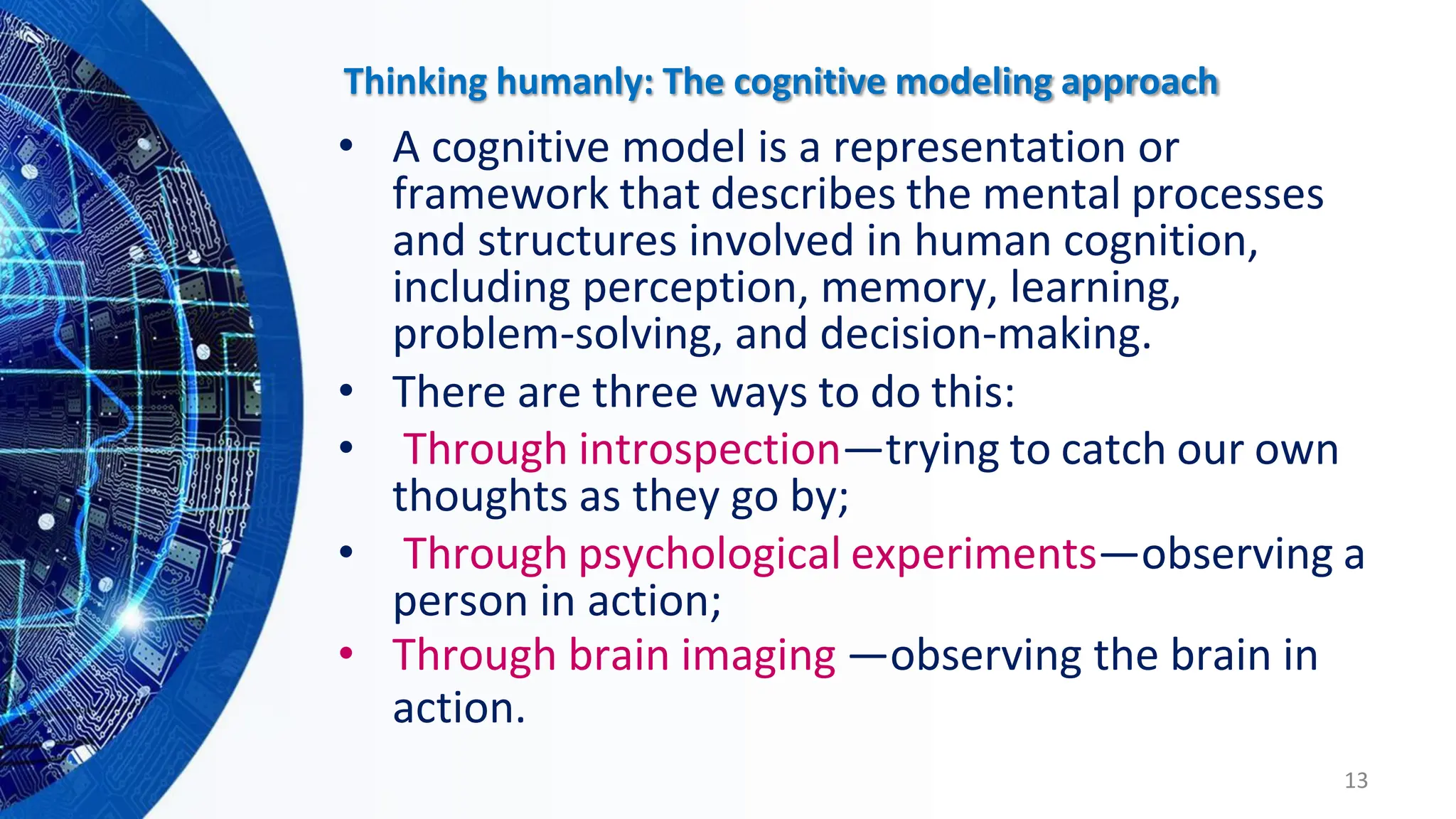 Thinking humanly: The cognitive modeling approach

• A cognitive model is a representation or framework that describes the mental processes and structures involved in human cognition, including perception, memory, learning, problem-solving, and decision-making.
• There are three ways to do this:
• Through introspection—trying to catch our own thoughts as they go by;
• Through psychological experiments—observing a person in action;
• Through brain imaging —observing the brain in action.

13